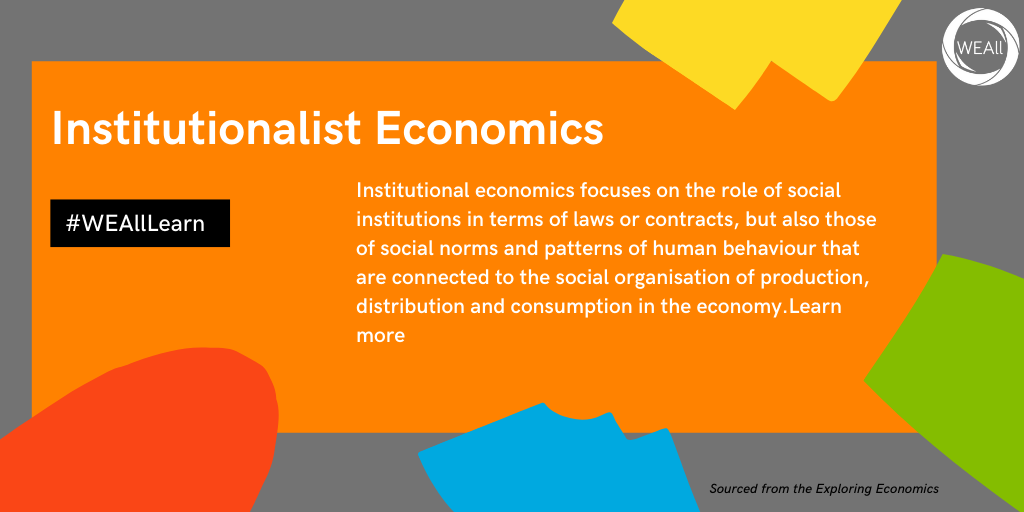 WEAll

Institutionalist Economics

#WEAllLearn

Institutional economics focuses on the role of social institutions in terms of laws or contracts, but also those of social norms and patterns of human behaviour that are connected to the social organisation of production, distribution and consumption in the economy.Learn more

Sourced from the Exploring Economics